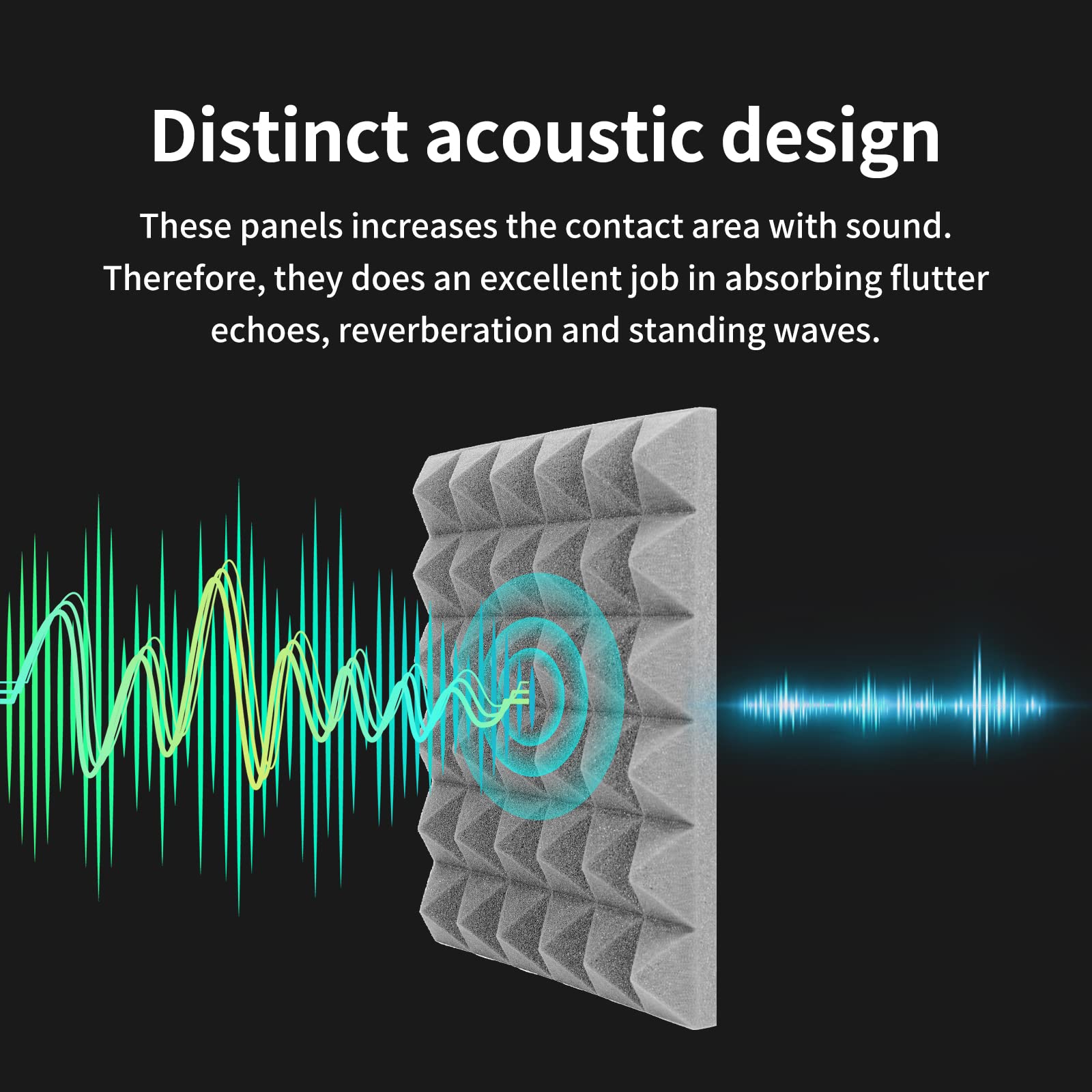 Distinct acoustic design

These panels increases the contact area with sound. Therefore, they does an excellent job in absorbing flutter echoes, reverberation and standing waves.